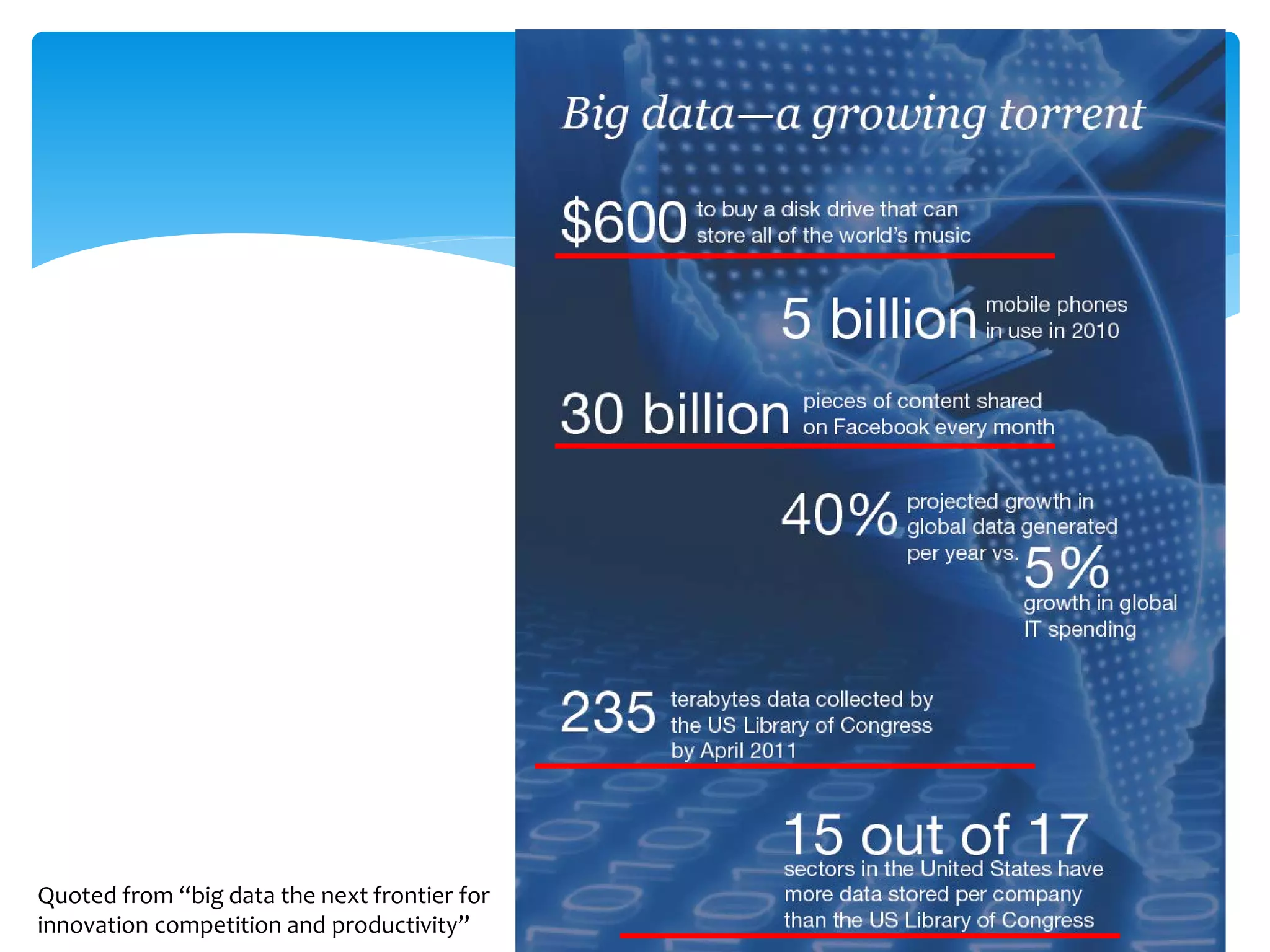 Big data—a growing torrent

$600 to buy a disk drive that can store all of the world's music

5 billion mobile phones in use in 2010

30 billion pieces of content shared on Facebook every month

40% projected growth in global data generated per year vs. 5% growth in global IT spending

235 terabytes data collected by the US Library of Congress by April 2011

15 out of 17 sectors in the United States have more data stored per company than the US Library of Congress

Quoted from "big data the next frontier for innovation competition and productivity"